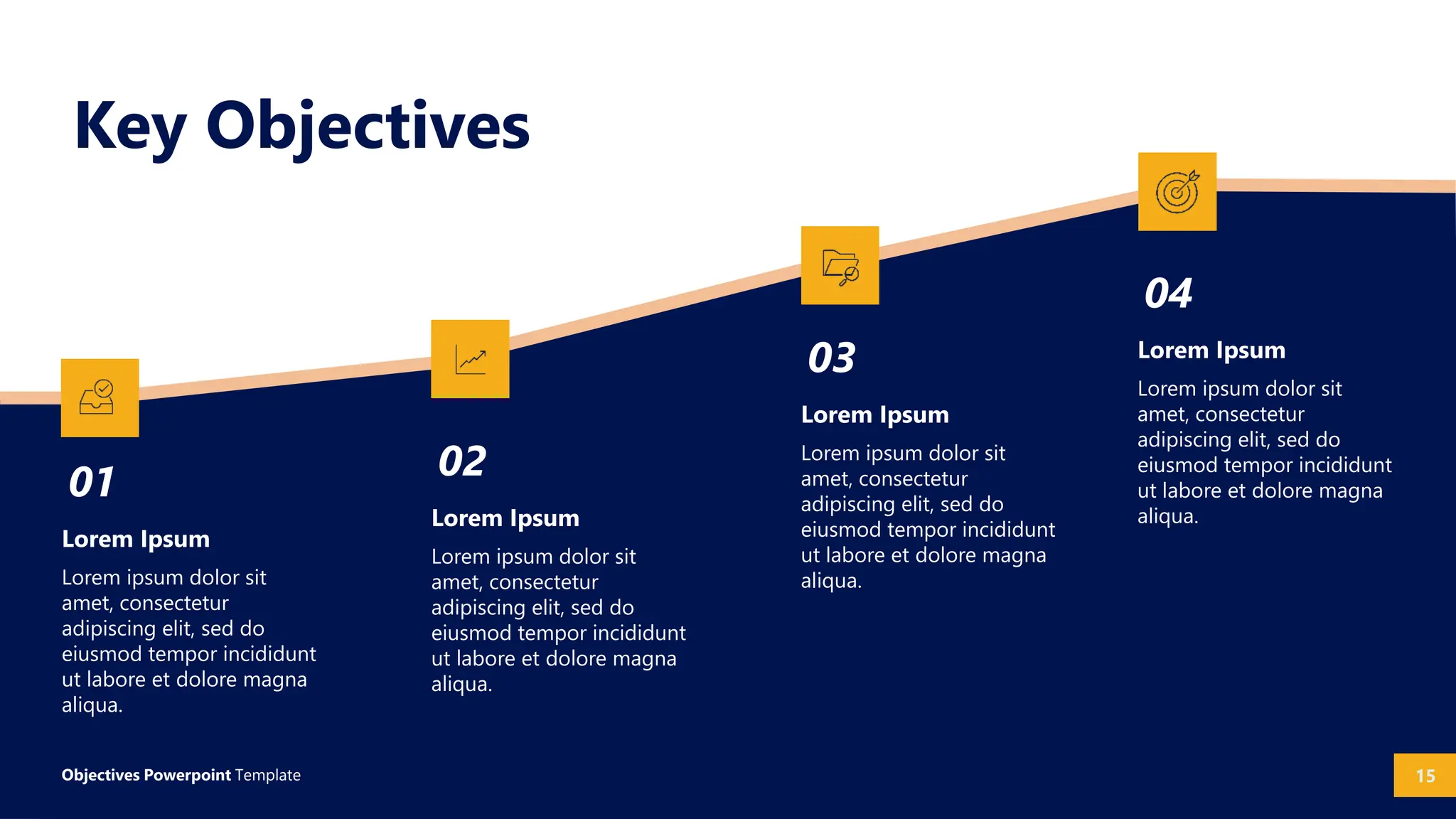 Key Objectives

01

Lorem Ipsum

Lorem ipsum dolor sit amet, consectetur adipiscing elit, sed do eiusmod tempor incididunt ut labore et dolore magna aliqua.

02

Lorem Ipsum

Lorem ipsum dolor sit amet, consectetur adipiscing elit, sed do eiusmod tempor incididunt ut labore et dolore magna aliqua.

03

Lorem Ipsum

Lorem ipsum dolor sit amet, consectetur adipiscing elit, sed do eiusmod tempor incididunt ut labore et dolore magna aliqua.

04

Lorem Ipsum

Lorem ipsum dolor sit amet, consectetur adipiscing elit, sed do eiusmod tempor incididunt ut labore et dolore magna aliqua.

Objectives Powerpoint Template

15